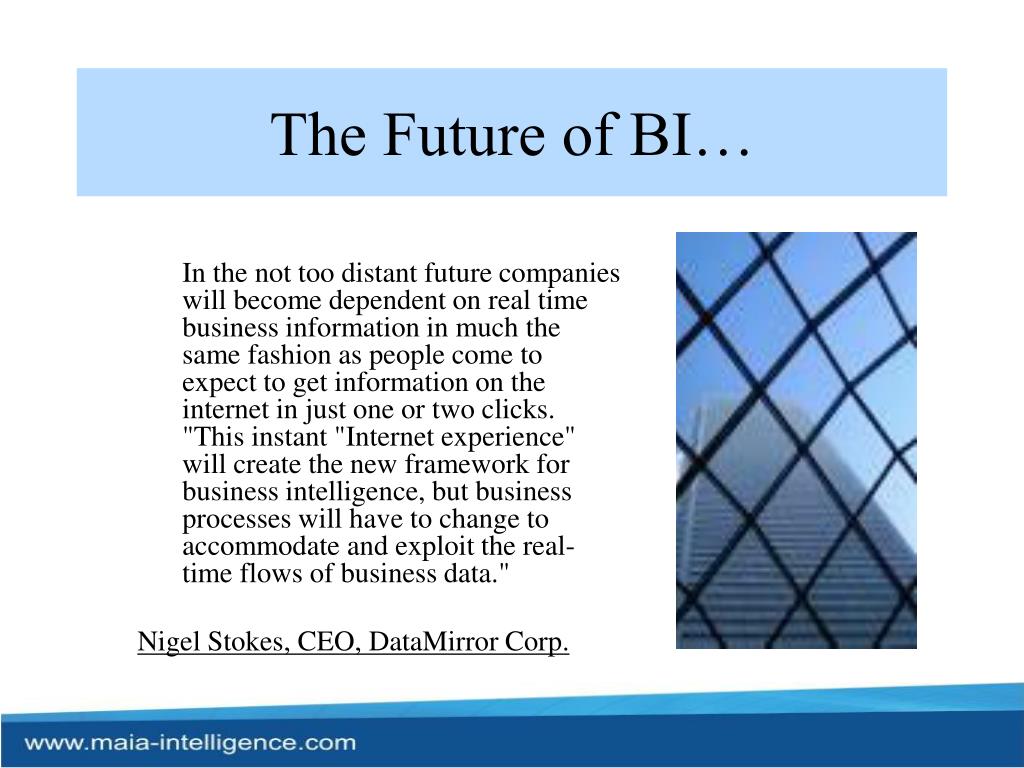 The Future of BI…

In the not too distant future companies will become dependent on real time business information in much the same fashion as people come to expect to get information on the internet in just one or two clicks. "This instant "Internet experience" will create the new framework for business intelligence, but business processes will have to change to accommodate and exploit the real-time flows of business data."

Nigel Stokes, CEO, DataMirror Corp.

www.maia-intelligence.com